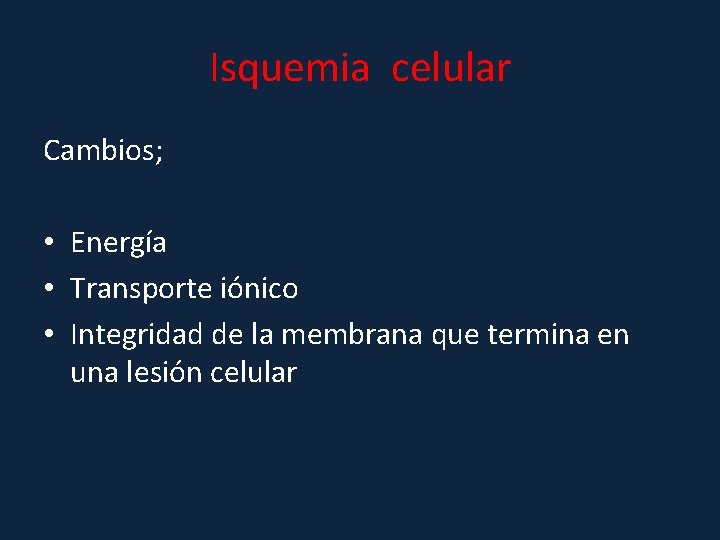 Isquemia celular

Cambios;

• Energía
• Transporte iónico
• Integridad de la membrana que termina en una lesión celular